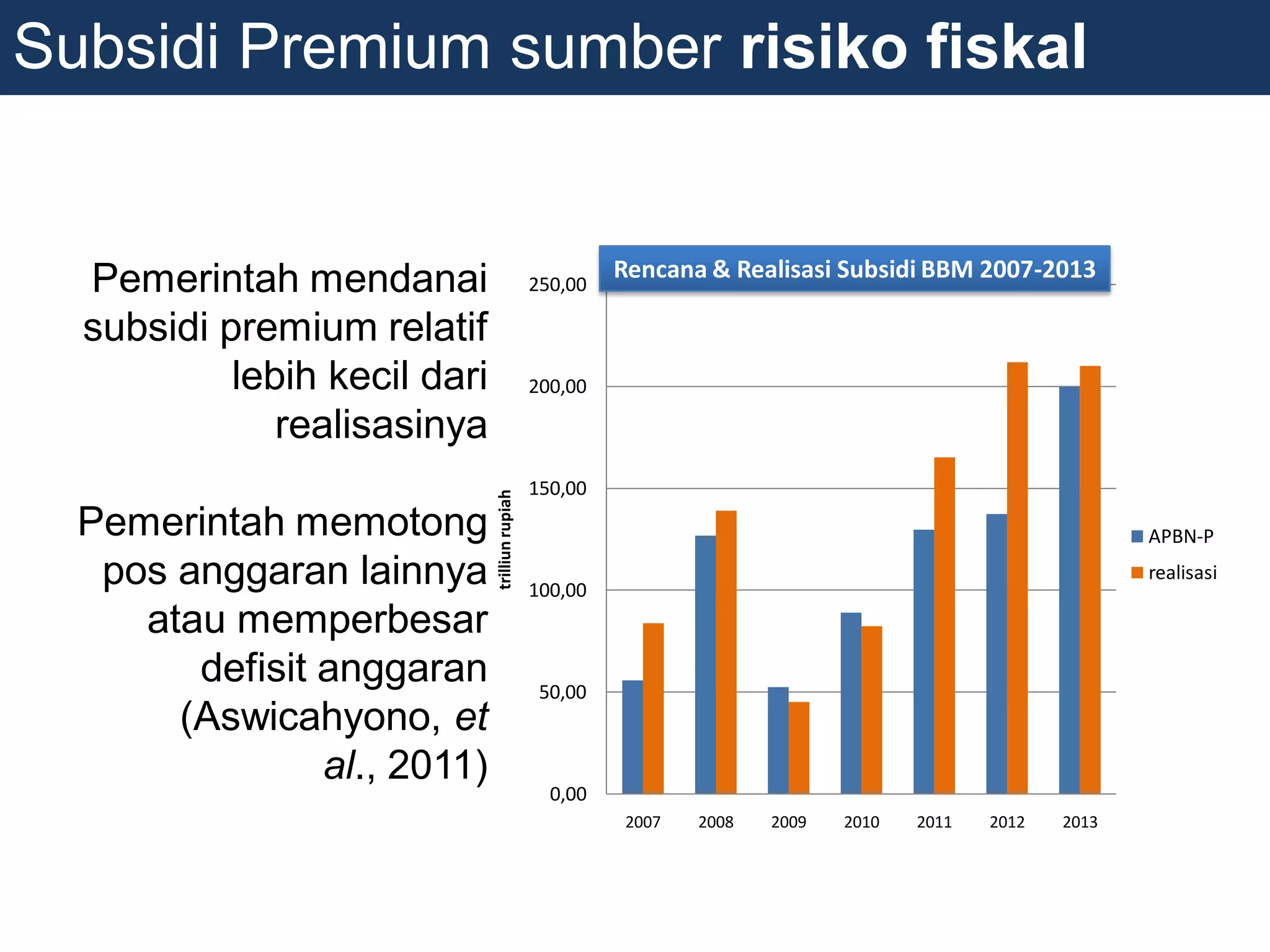 Subsidi Premium sumber risiko fiskal

Pemerintah mendanai subsidi premium relatif lebih kecil dari realisasinya

Pemerintah memotong pos anggaran lainnya atau memperbesar defisit anggaran (Aswicahyono, et al., 2011)

Rencana & Realisasi Subsidi BBM 2007-2013

trilliun rupiah

250,00
200,00
150,00
100,00
50,00
0,00

2007 2008 2009 2010 2011 2012 2013

APBN-P
realisasi